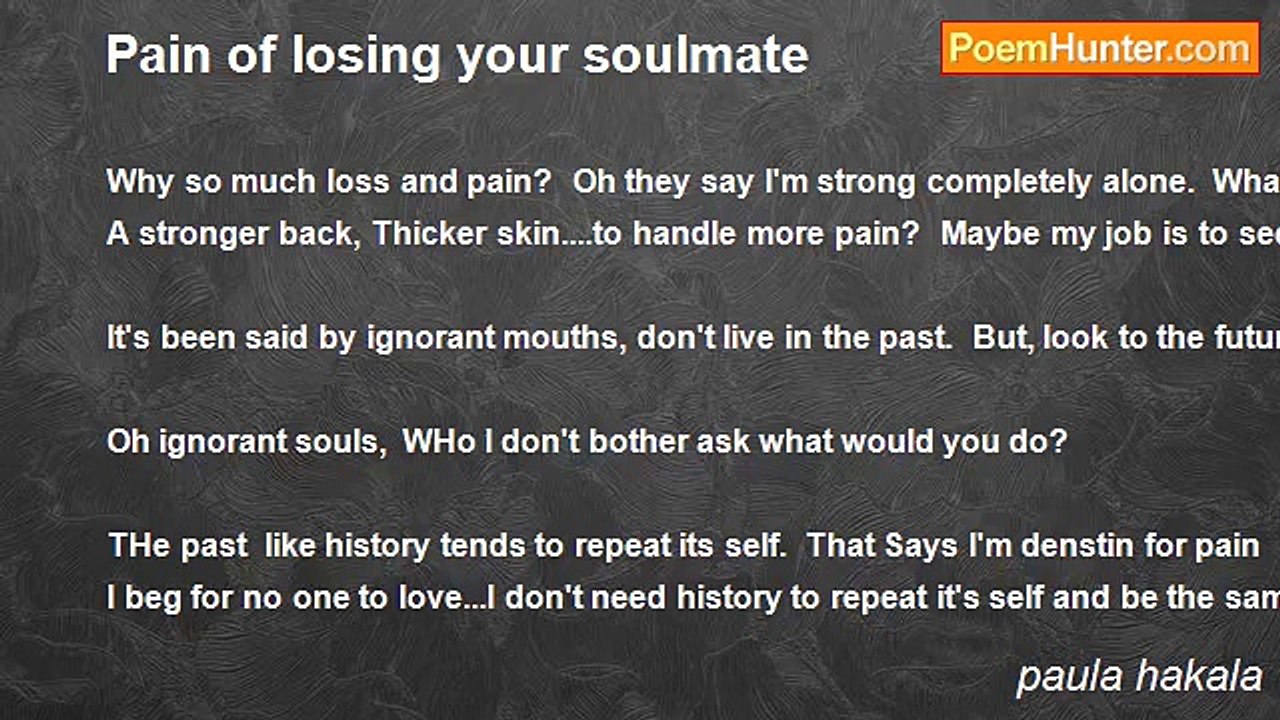 Pain of losing your soulmate

PoemHunter.com

Why so much loss and pain? Oh they say I'm strong completely alone. Wha
A stronger back, Thicker skin....to handle more pain? Maybe my job is to see

It's been said by ignorant mouths, don't live in the past. But, look to the futur

Oh ignorant souls, WHo I don't bother ask what would you do?

THe past like history tends to repeat its self. That Says I'm denstin for pain
I beg for no one to love...I don't need history to repeat it's self and be the sam

paula hakala